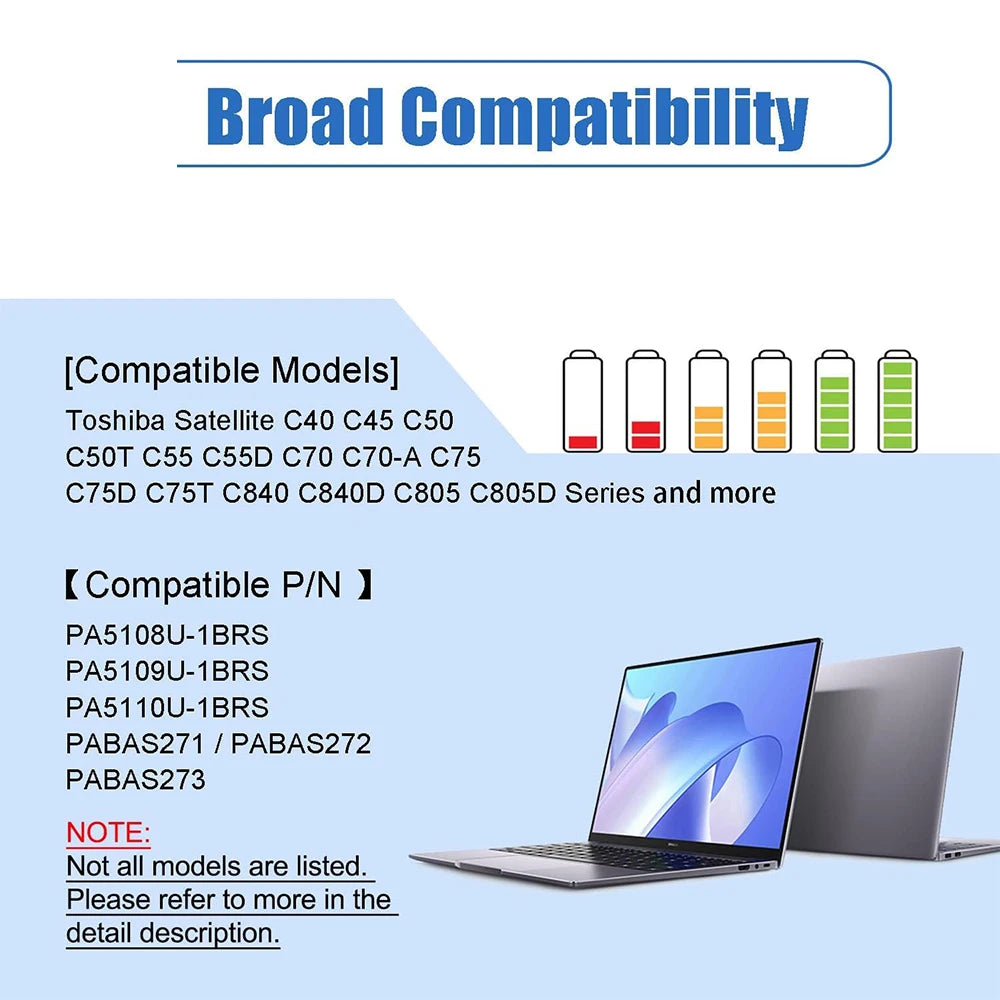 Broad Compatibility

[Compatible Models]

Toshiba Satellite C40 C45 C50 C50T C55 C55D C70 C70-A C75 C75D C75T C840 C840D C805 C805D Series and more

【Compatible P/N 】

PA5108U-1BRS
PA5109U-1BRS
PA5110U-1BRS
PABAS271 / PABAS272
PABAS273

NOTE:
Not all models are listed. Please refer to more in the detail description.